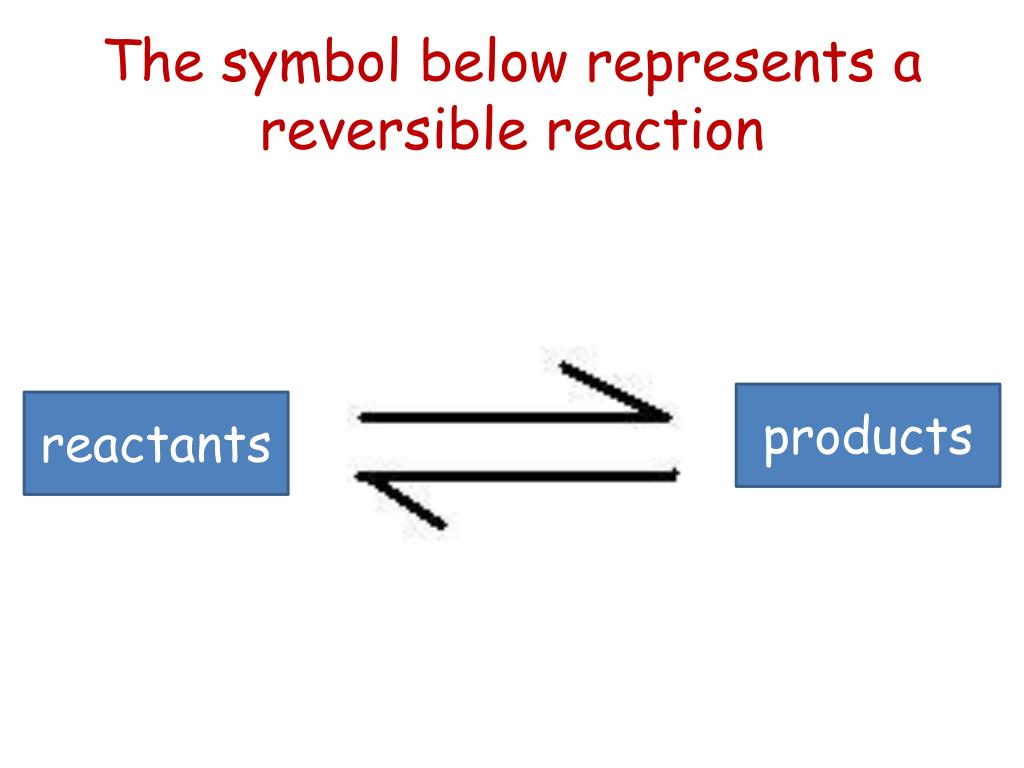 The symbol below represents a reversible reaction

reactants $\rightleftharpoons$ products